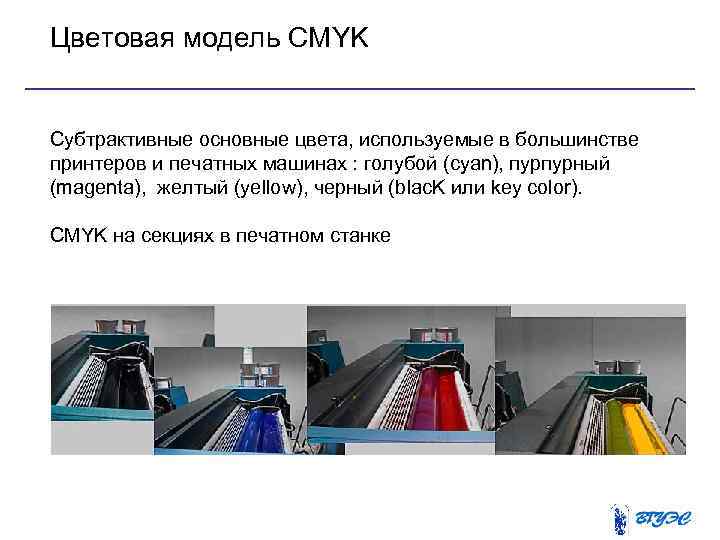 Цветовая модель CMYK

Субтрактивные основные цвета, используемые в большинстве принтеров и печатных машинах : голубой (cyan), пурпурный (magenta), желтый (yellow), черный (blacK или key color).

CMYK на секциях в печатном станке

ВГУЭС